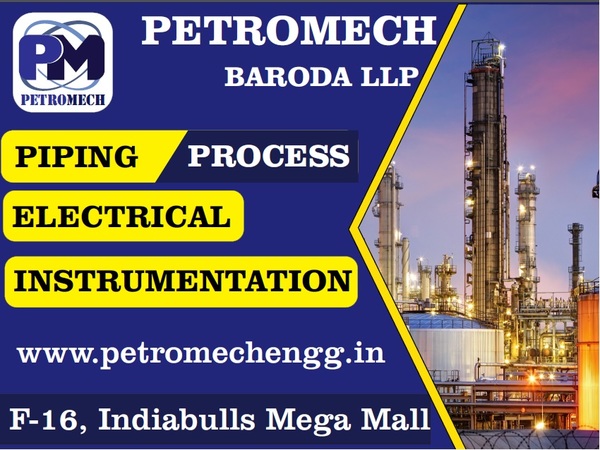 PM
PETROMECH

PETROMECH
BARODA LLP

PIPING PROCESS

ELECTRICAL

INSTRUMENTATION

www.petromechengg.in

F-16, Indiabulls Mega Mall